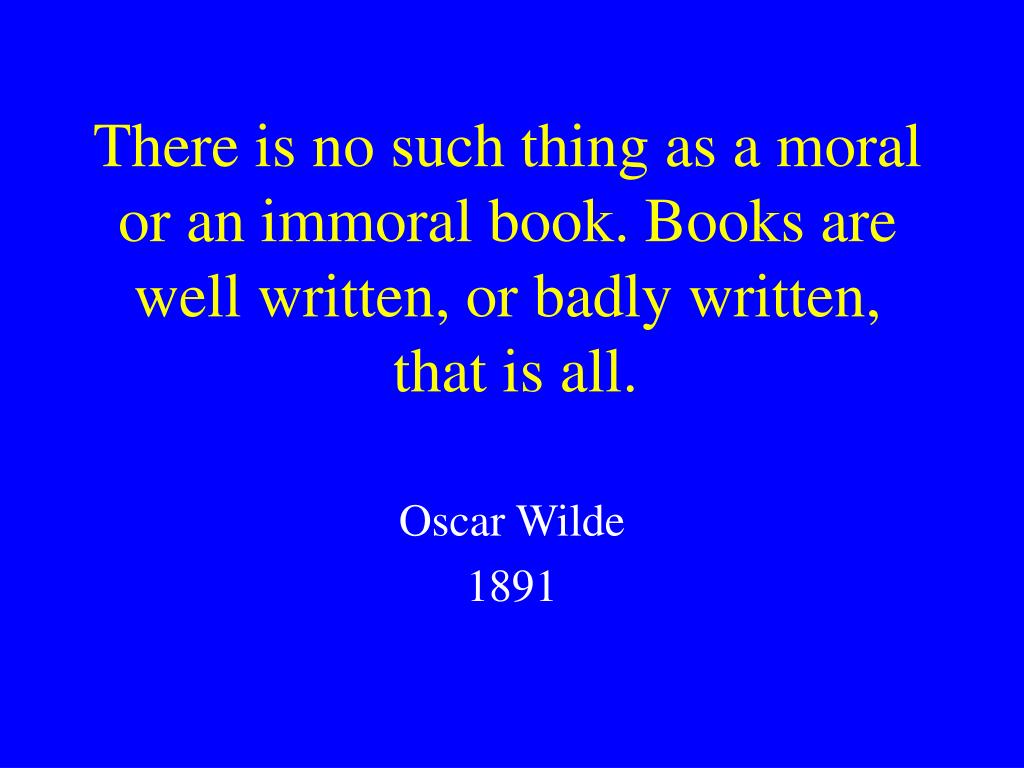 There is no such thing as a moral or an immoral book. Books are well written, or badly written, that is all.

Oscar Wilde
1891